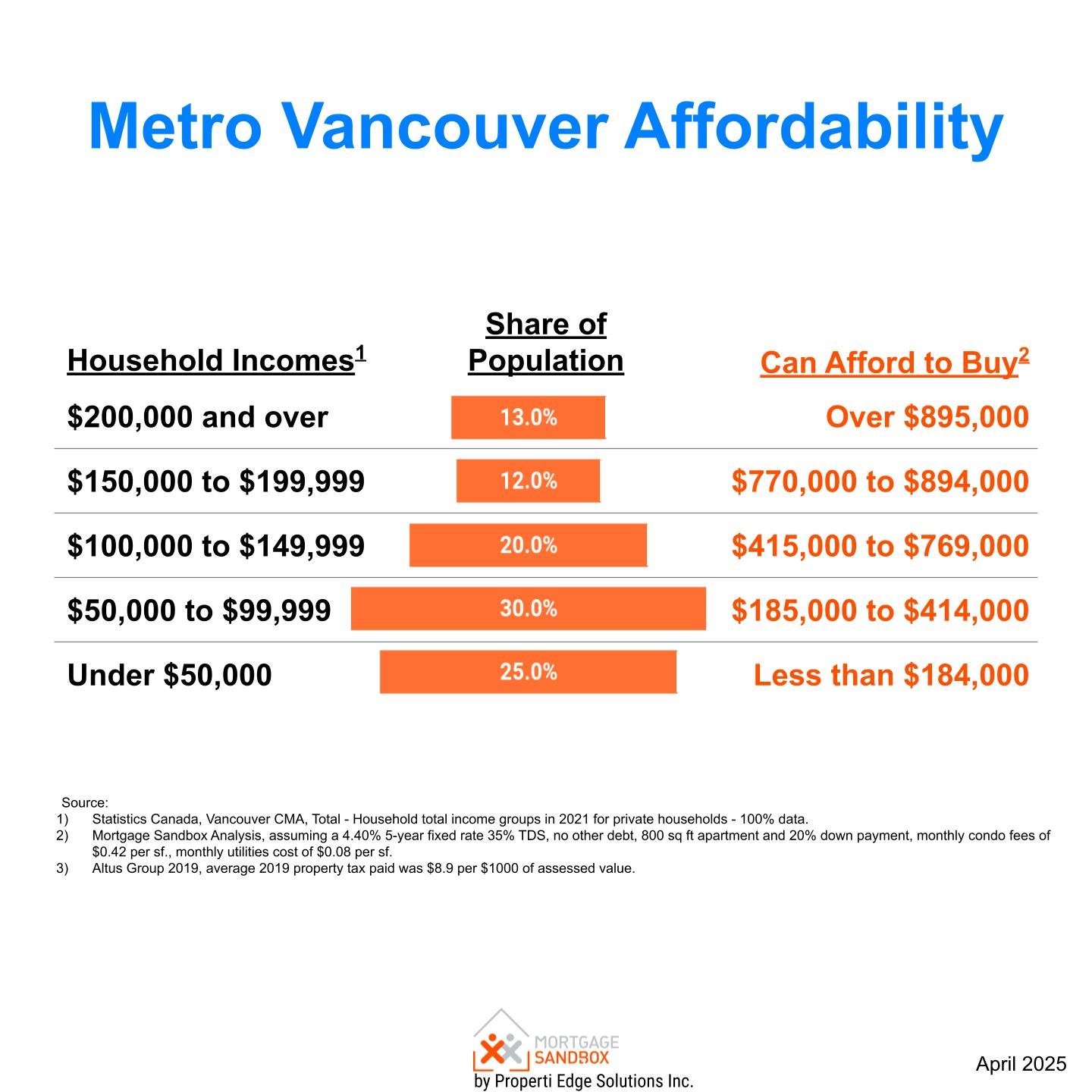 Metro Vancouver Affordability

| Household Incomes$^1$ | Share of Population | Can Afford to Buy$^2$ |
|---|---|---|
| \$200,000 and over | 13.0% | Over \$895,000 |
| \$150,000 to \$199,999 | 12.0% | \$770,000 to \$894,000 |
| \$100,000 to \$149,999 | 20.0% | \$415,000 to \$769,000 |
| \$50,000 to \$99,999 | 30.0% | \$185,000 to \$414,000 |
| Under \$50,000 | 25.0% | Less than \$184,000 |

Source:
1) Statistics Canada, Vancouver CMA, Total - Household total income groups in 2021 for private households - 100% data.
2) Mortgage Sandbox Analysis, assuming a 4.40% 5-year fixed rate 35% TDS, no other debt, 800 sq ft apartment and 20% down payment, monthly condo fees of \$0.42 per sf., monthly utilities cost of \$0.08 per sf.
3) Altus Group 2019, average 2019 property tax paid was \$8.9 per \$1000 of assessed value.

MORTGAGE SANDBOX
by Properti Edge Solutions Inc.

April 2025